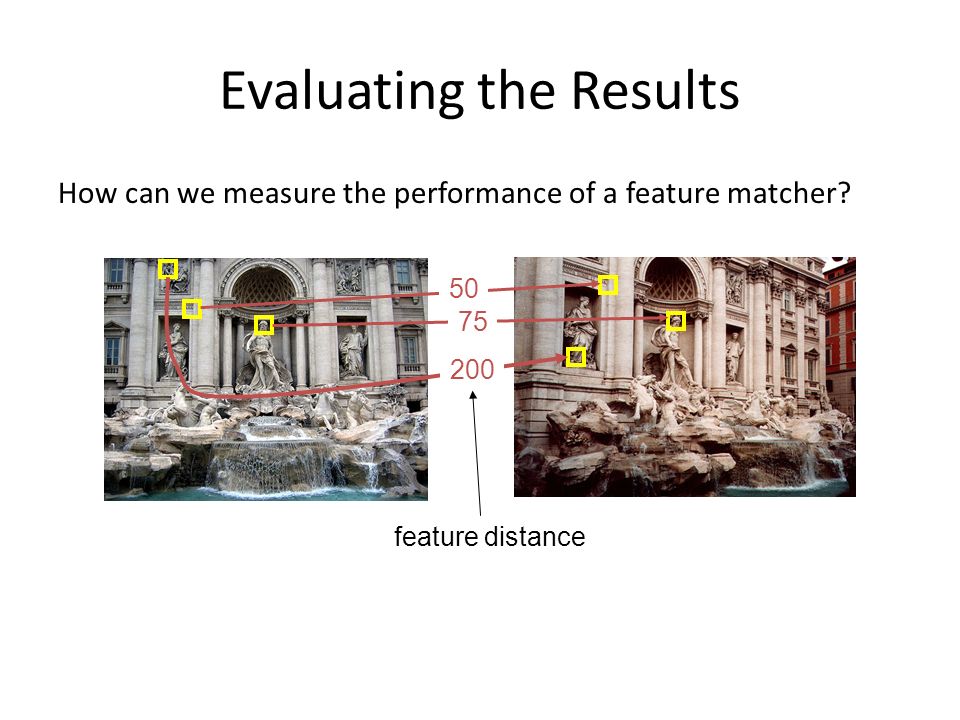 Evaluating the Results

How can we measure the performance of a feature matcher?

50
75
200

feature distance